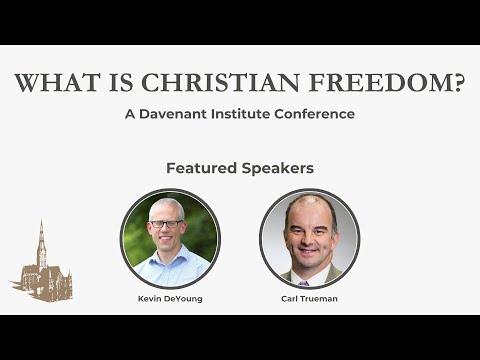 WHAT IS CHRISTIAN FREEDOM?

A Davenant Institute Conference

Featured Speakers

Kevin DeYoung

Carl Trueman